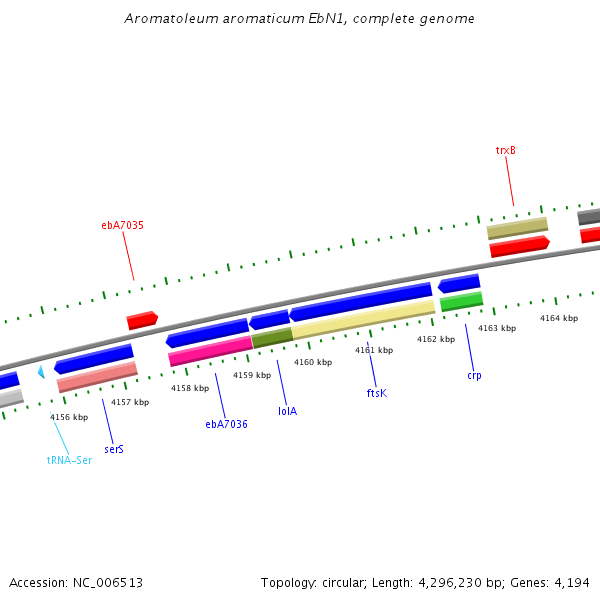 Aromatoleum aromaticum EbN1, complete genome

trxB

ebA7035

4164 kbp
4163 kbp
4162 kbp
4161 kbp
4160 kbp
4159 kbp
4158 kbp
4157 kbp
4156 kbp

crp
ftsK
lolA
ebA7036
serS
tRNA-Ser

Accession: NC_006513

Topology: circular; Length: 4,296,230 bp; Genes: 4,194